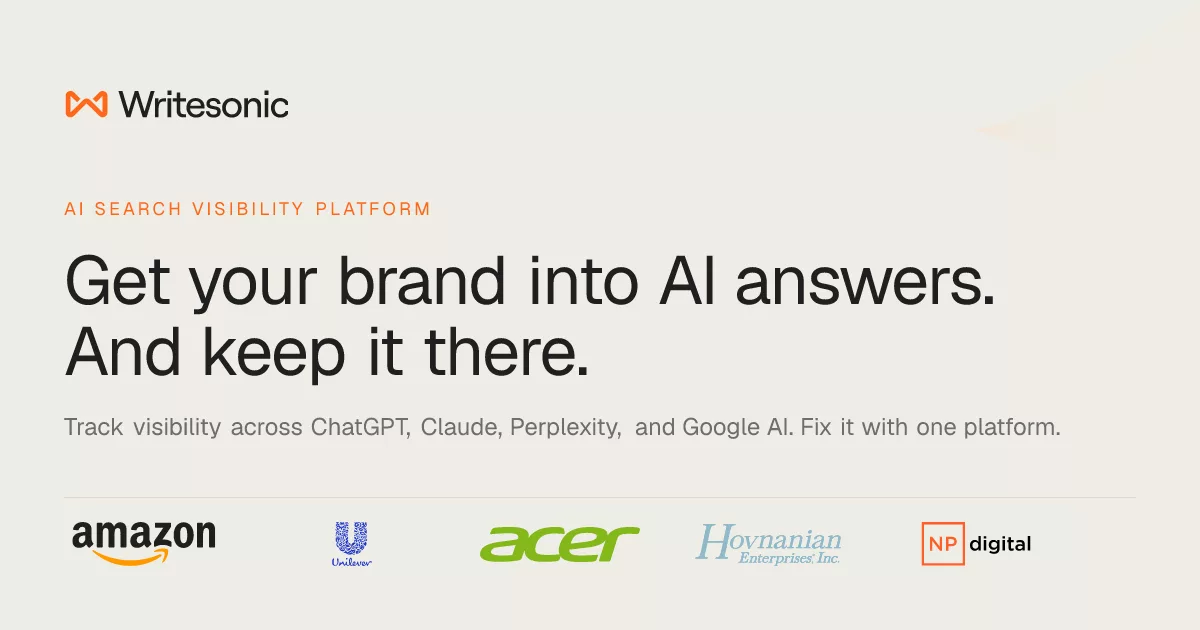 Writesonic

AI SEARCH VISIBILITY PLATFORM

Get your brand into AI answers. And keep it there.

Track visibility across ChatGPT, Claude, Perplexity, and Google AI. Fix it with one platform.

amazon

Unilever

acer

Hovnanian Enterprises, Inc.

NP digital